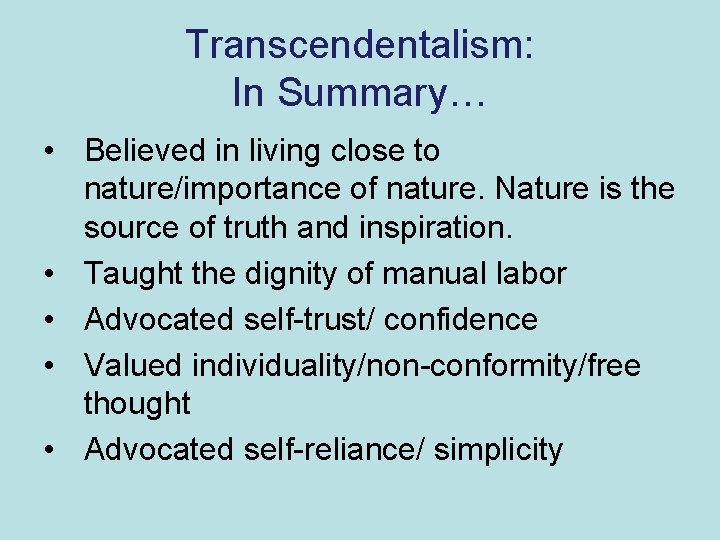 Transcendentalism:
In Summary…

• Believed in living close to nature/importance of nature. Nature is the source of truth and inspiration.
• Taught the dignity of manual labor
• Advocated self-trust/ confidence
• Valued individuality/non-conformity/free thought
• Advocated self-reliance/ simplicity